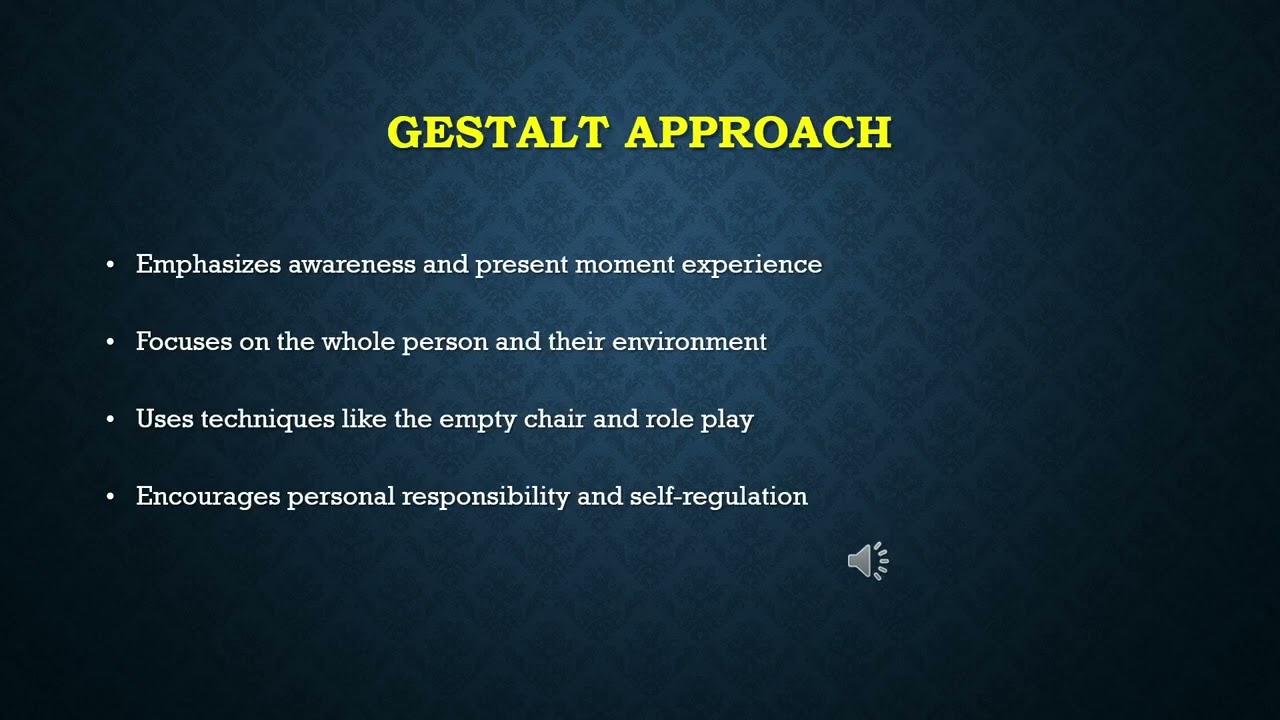 GESTALT APPROACH

• Emphasizes awareness and present moment experience

• Focuses on the whole person and their environment

• Uses techniques like the empty chair and role play

• Encourages personal responsibility and self-regulation